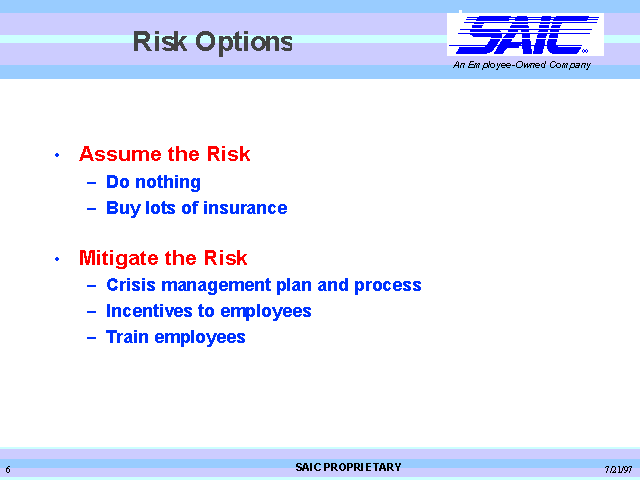 Risk Options

SAIC
An Employee-Owned Company

• Assume the Risk
– Do nothing
– Buy lots of insurance

• Mitigate the Risk
– Crisis management plan and process
– Incentives to employees
– Train employees

6
SAIC PROPRIETARY
7/21/97